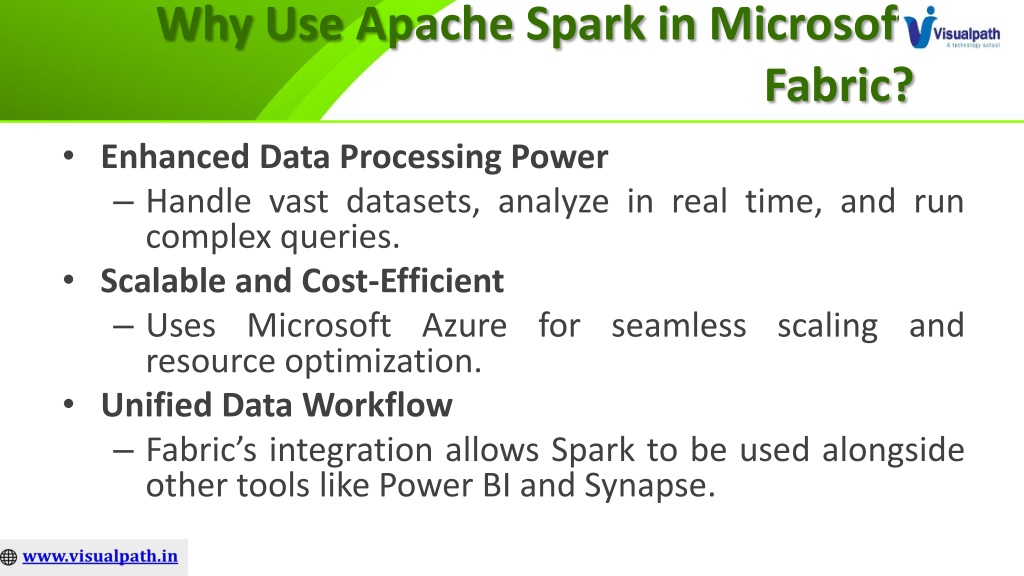 Why Use Apache Spark in Microsof Fabric?

Visualpath
A technology school

• Enhanced Data Processing Power
– Handle vast datasets, analyze in real time, and run complex queries.
• Scalable and Cost-Efficient
– Uses Microsoft Azure for seamless scaling and resource optimization.
• Unified Data Workflow
– Fabric's integration allows Spark to be used alongside other tools like Power BI and Synapse.

www.visualpath.in